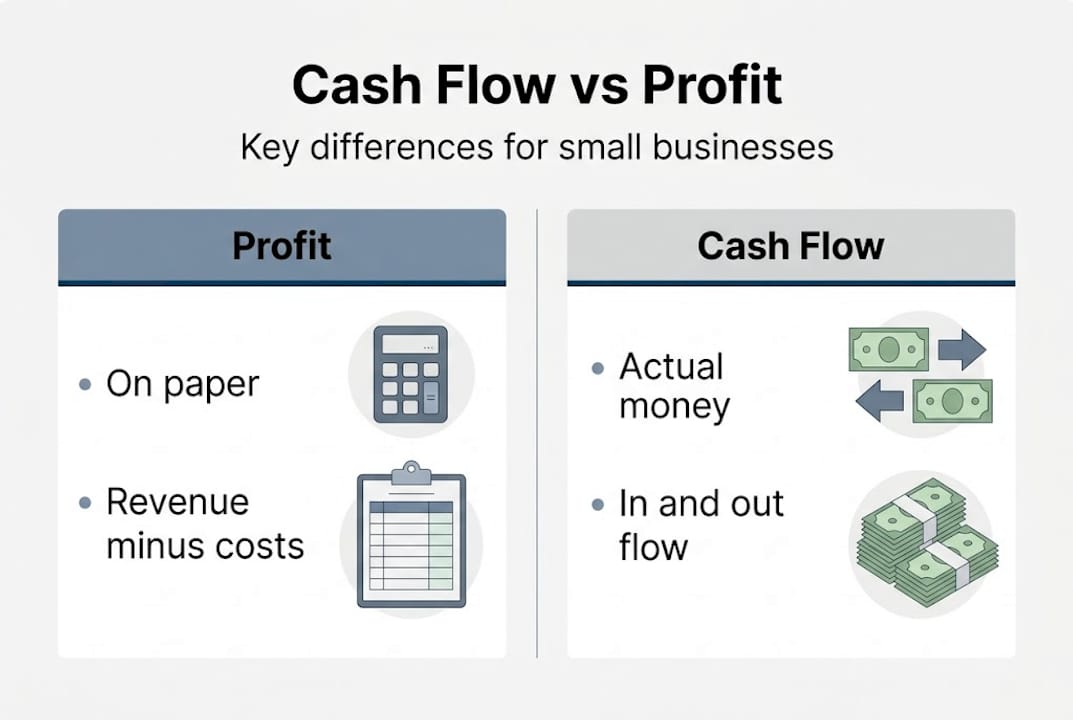 Cash Flow vs Profit

Key differences for small businesses

Profit

• On paper

• Revenue minus costs

Cash Flow

• Actual money

• In and out flow